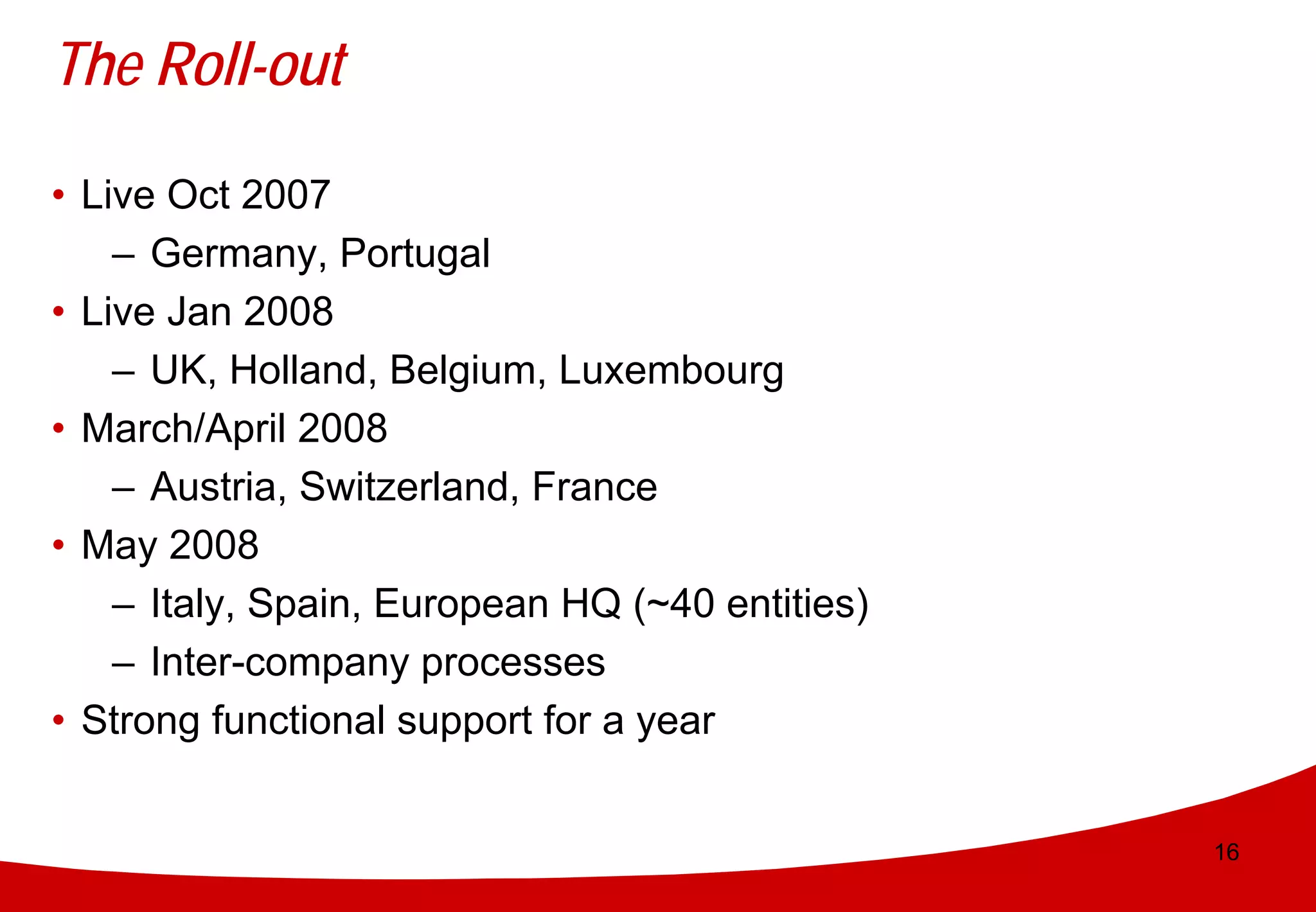 The Roll-out

• Live Oct 2007
– Germany, Portugal
• Live Jan 2008
– UK, Holland, Belgium, Luxembourg
• March/April 2008
– Austria, Switzerland, France
• May 2008
– Italy, Spain, European HQ (~40 entities)
– Inter-company processes
• Strong functional support for a year

16